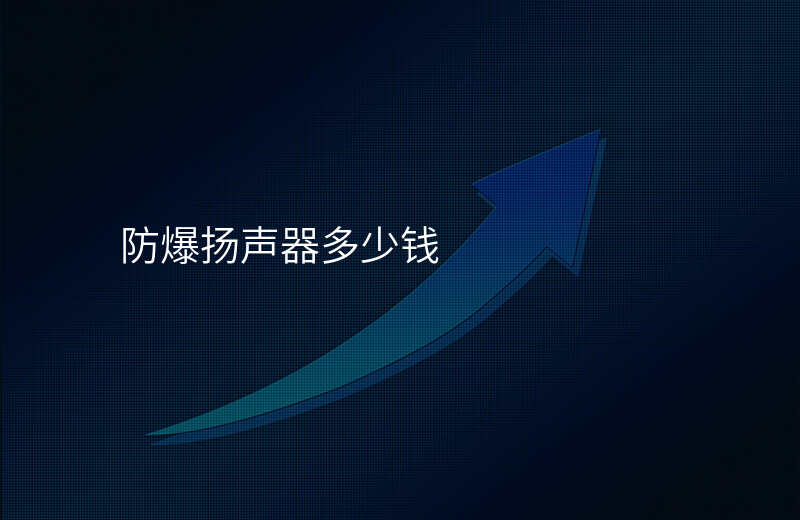 防爆扬声器多少钱